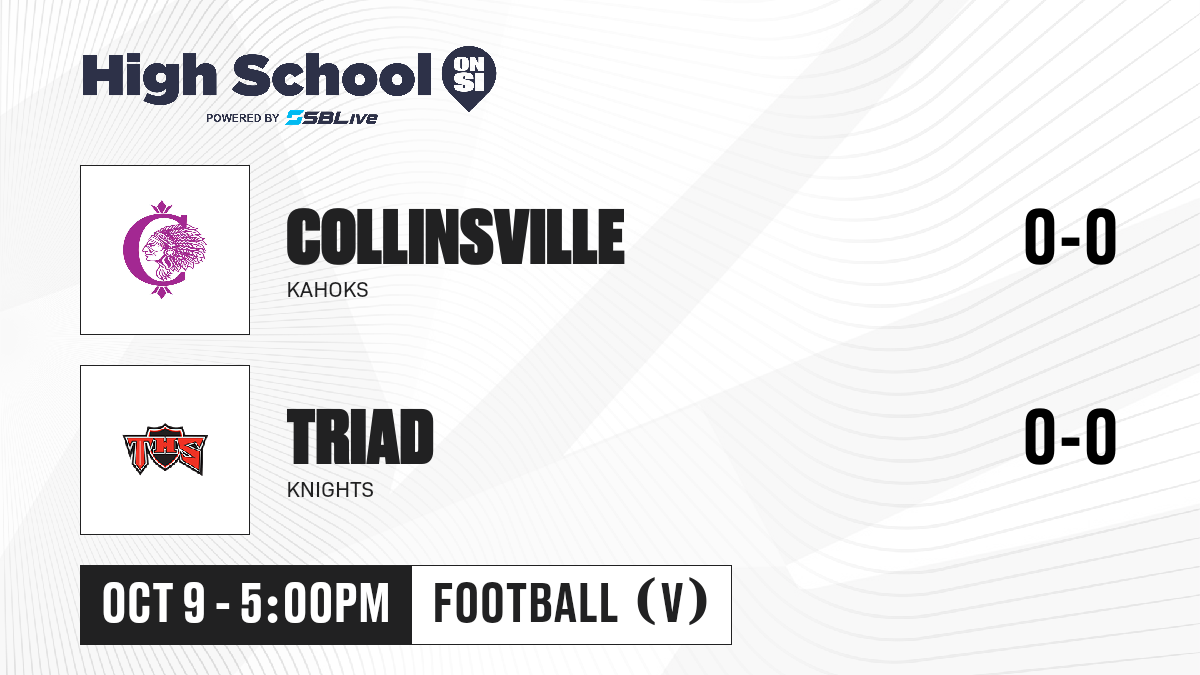 High School ON SI
POWERED BY SBLive

C

COLLINSVILLE
KAHOKS
0-0

THS

TRIAD
KNIGHTS
0-0

OCT 9 - 5:00PM
FOOTBALL (V)